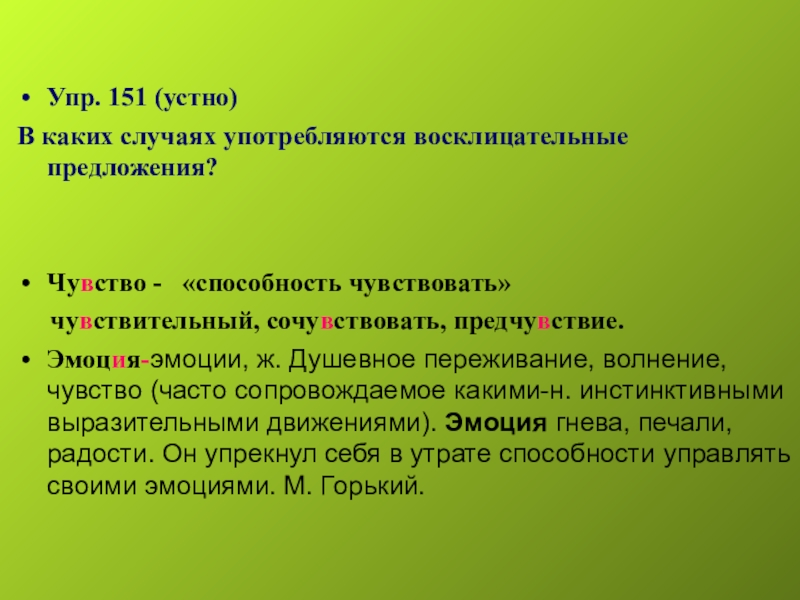 • Упр. 151 (устно)

В каких случаях употребляются восклицательные предложения?

• Чувство - «способность чувствовать»

чувствительный, сочувствовать, предчувствие.

• Эмоция-эмоции, ж. Душевное переживание, волнение, чувство (часто сопровождаемое какими-н. инстинктивными выразительными движениями). Эмоция гнева, печали, радости. Он упрекнул себя в утрате способности управлять своими эмоциями. М. Горький.